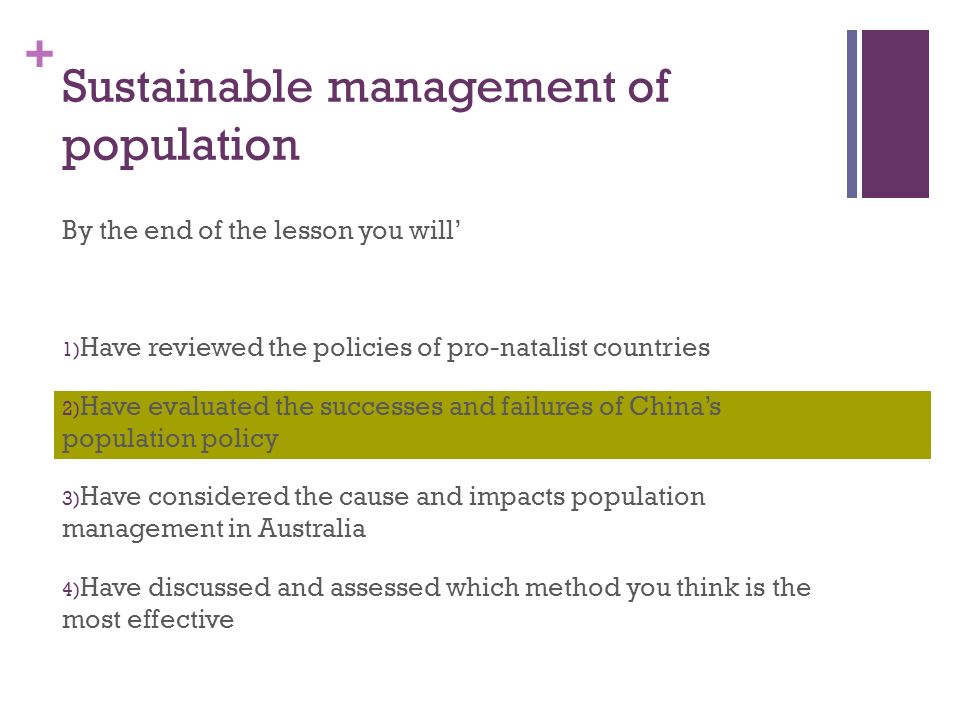 +
Sustainable management of population

By the end of the lesson you will’

1)Have reviewed the policies of pro-natalist countries

2)Have evaluated the successes and failures of China’s population policy

3)Have considered the cause and impacts population management in Australia

4)Have discussed and assessed which method you think is the most effective